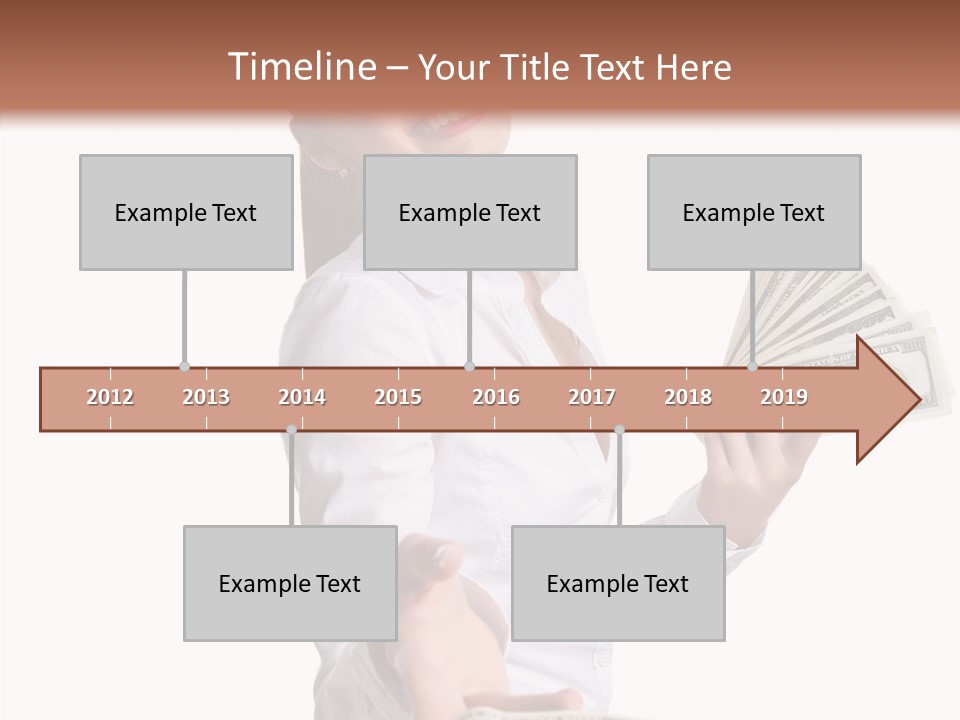 Timeline – Your Title Text Here

Example Text

Example Text

Example Text

2012 2013 2014 2015 2016 2017 2018 2019

Example Text

Example Text